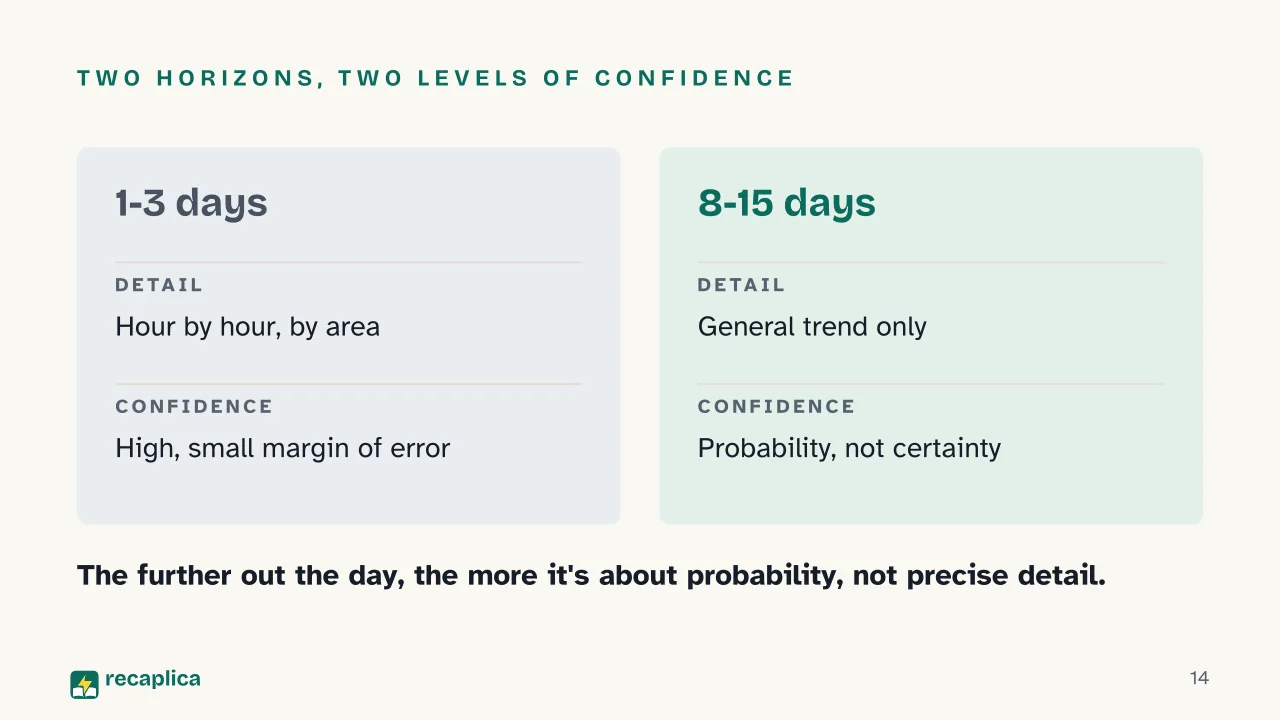 TWO HORIZONS, TWO LEVELS OF CONFIDENCE

1-3 days

DETAIL

Hour by hour, by area

CONFIDENCE

High, small margin of error

8-15 days

DETAIL

General trend only

CONFIDENCE

Probability, not certainty

The further out the day, the more it's about probability, not precise detail.

recaplica

14